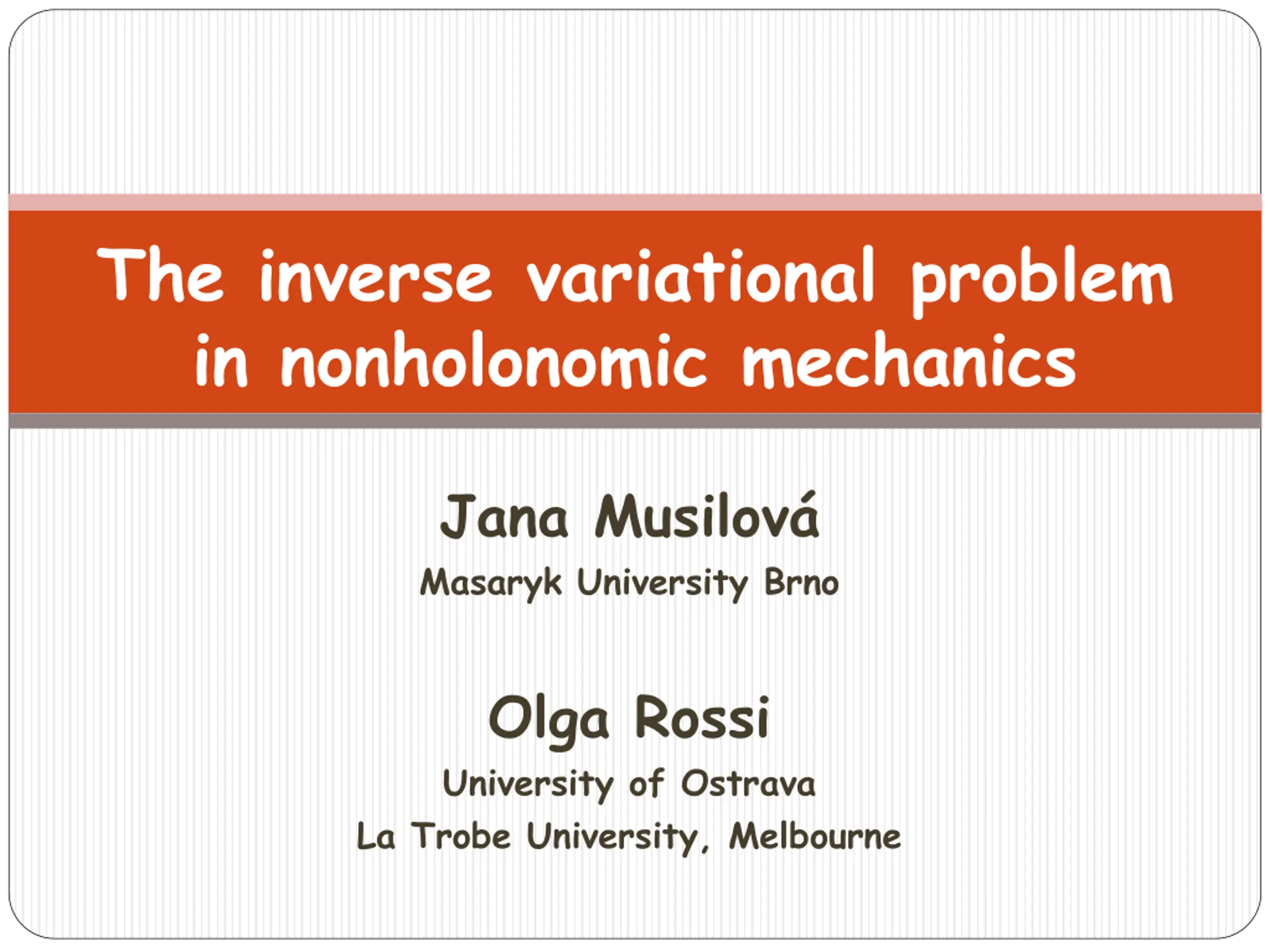 The inverse variational problem in nonholonomic mechanics

Jana Musilová

Masaryk University Brno

Olga Rossi

University of Ostrava

La Trobe University, Melbourne